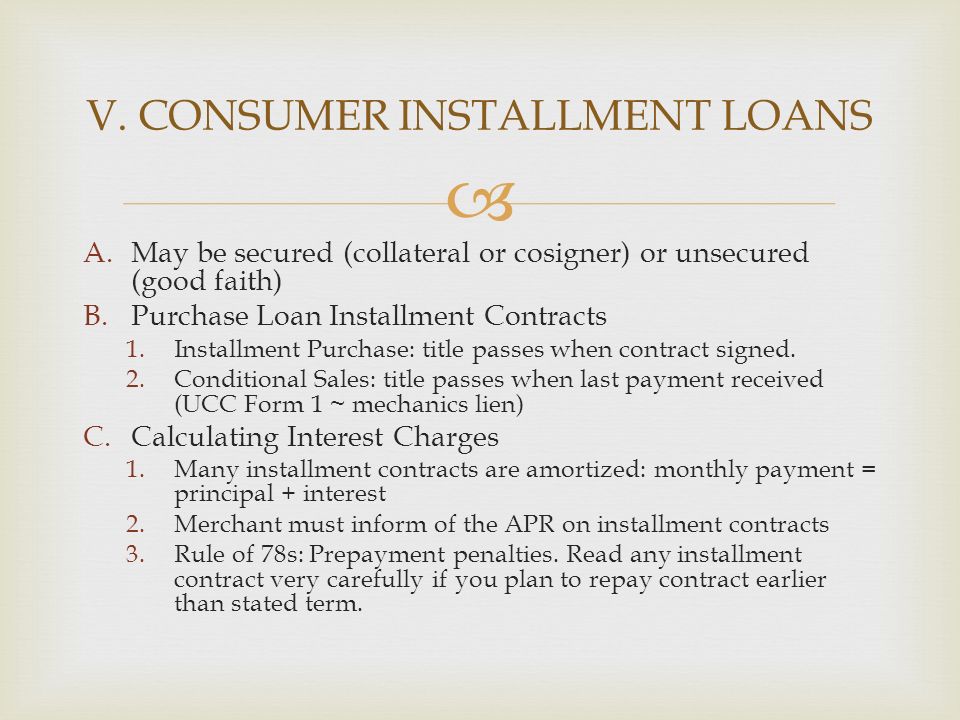 V. CONSUMER INSTALLMENT LOANS

A. May be secured (collateral or cosigner) or unsecured (good faith)
B. Purchase Loan Installment Contracts
1. Installment Purchase: title passes when contract signed.
2. Conditional Sales: title passes when last payment received (UCC Form 1 ~ mechanics lien)
C. Calculating Interest Charges
1. Many installment contracts are amortized: monthly payment = principal + interest
2. Merchant must inform of the APR on installment contracts
3. Rule of 78s: Prepayment penalties. Read any installment contract very carefully if you plan to repay contract earlier than stated term.